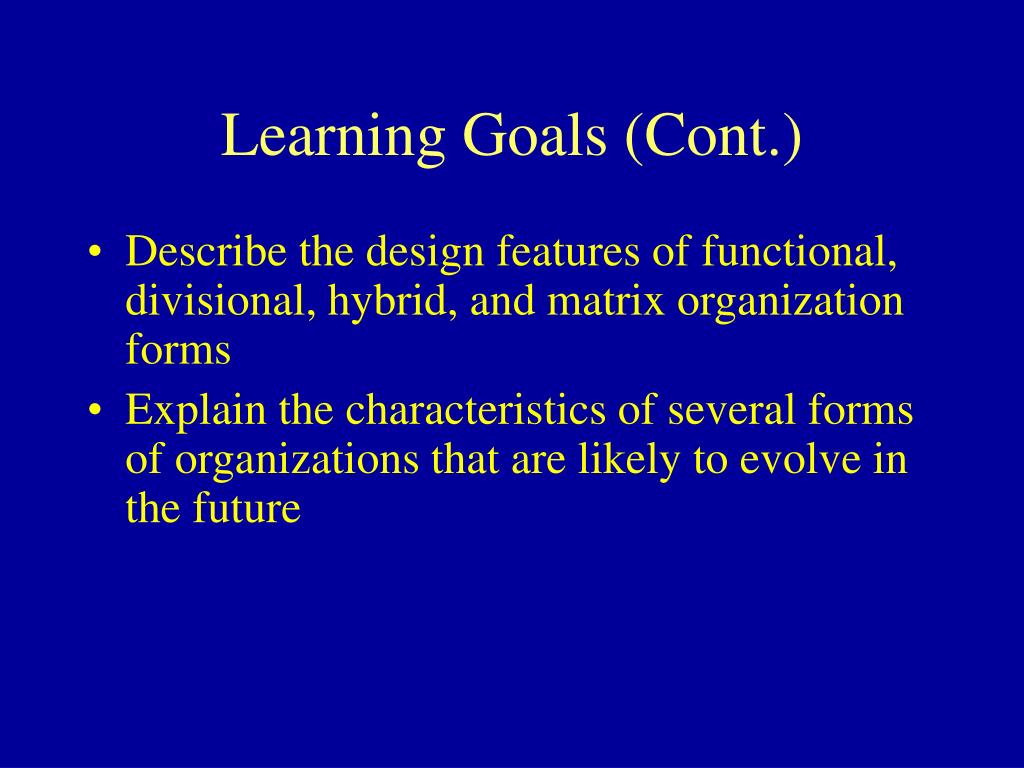 Learning Goals (Cont.)

• Describe the design features of functional, divisional, hybrid, and matrix organization forms
• Explain the characteristics of several forms of organizations that are likely to evolve in the future